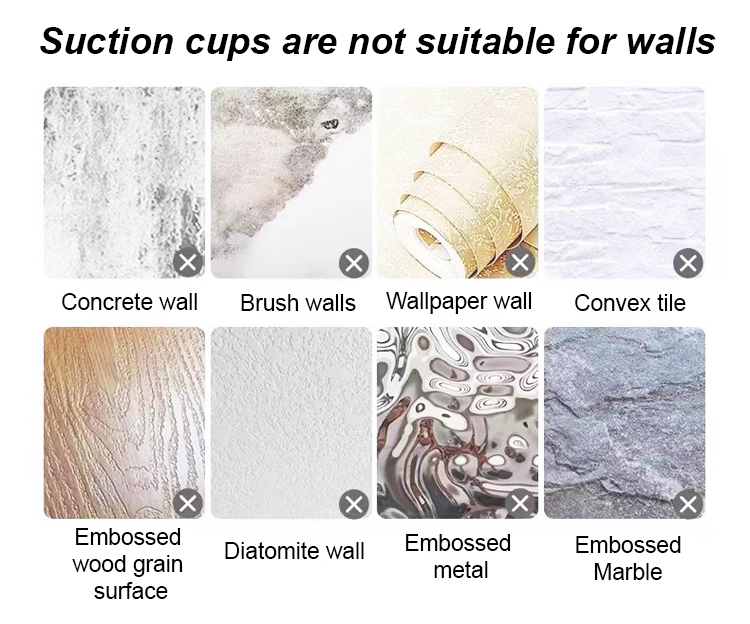 Suction cups are not suitable for walls

Concrete wall

Brush walls

Wallpaper wall

Convex tile

Embossed wood grain surface

Diatomite wall

Embossed metal

Embossed Marble